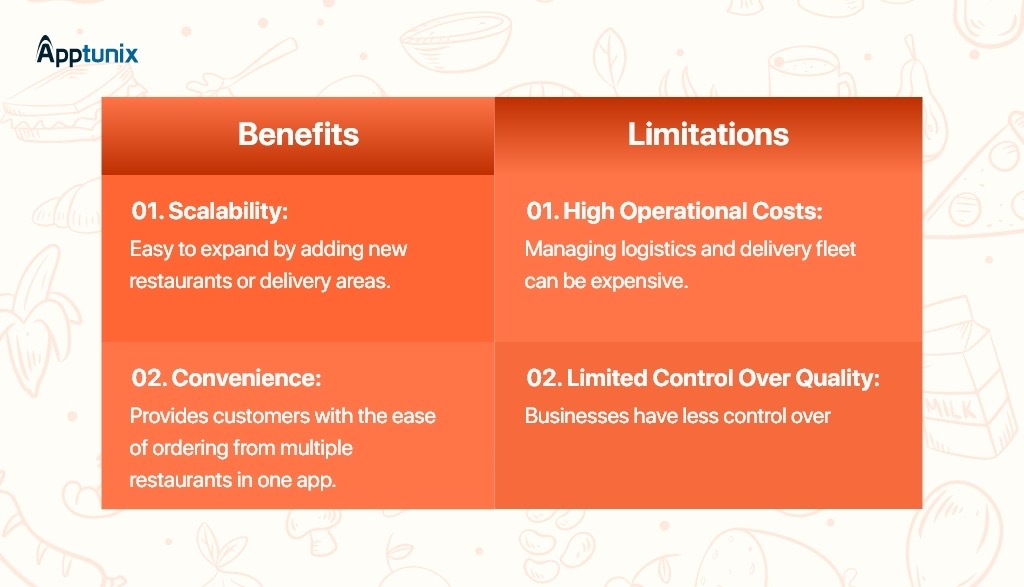 Apptunix

| Benefits | Limitations |
|---|---|
| 01. Scalability: Easy to expand by adding new restaurants or delivery areas. | 01. High Operational Costs: Managing logistics and delivery fleet can be expensive. |
| 02. Convenience: Provides customers with the ease of ordering from multiple restaurants in one app. | 02. Limited Control Over Quality: Businesses have less control over |

MILK